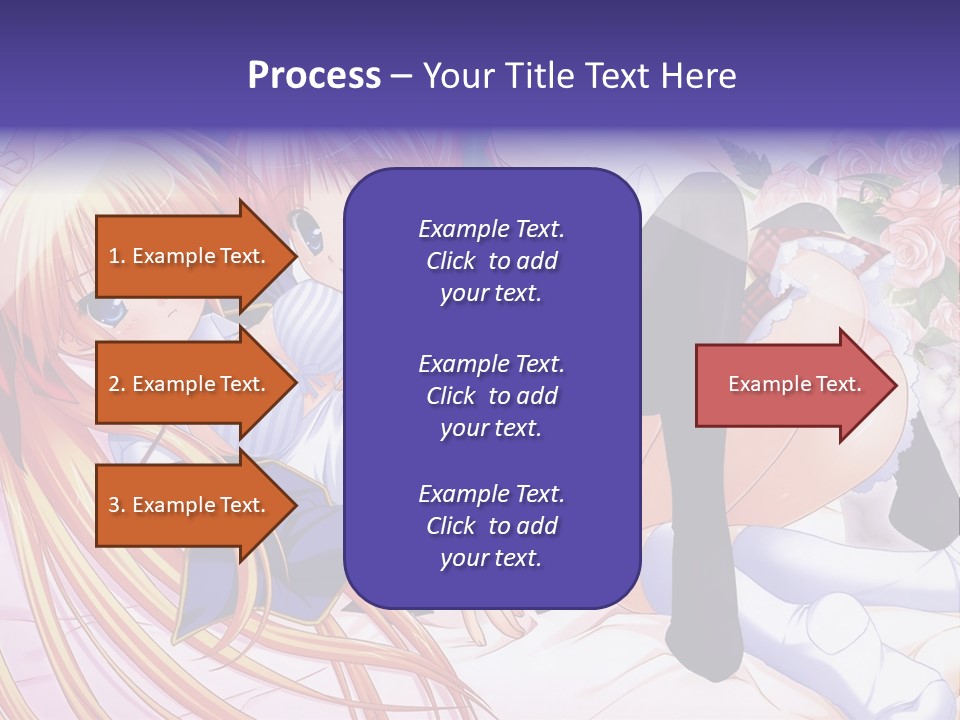 Process – Your Title Text Here

1. Example Text.

2. Example Text.

3. Example Text.

Example Text. Click to add your text.

Example Text. Click to add your text.

Example Text. Click to add your text.

Example Text.